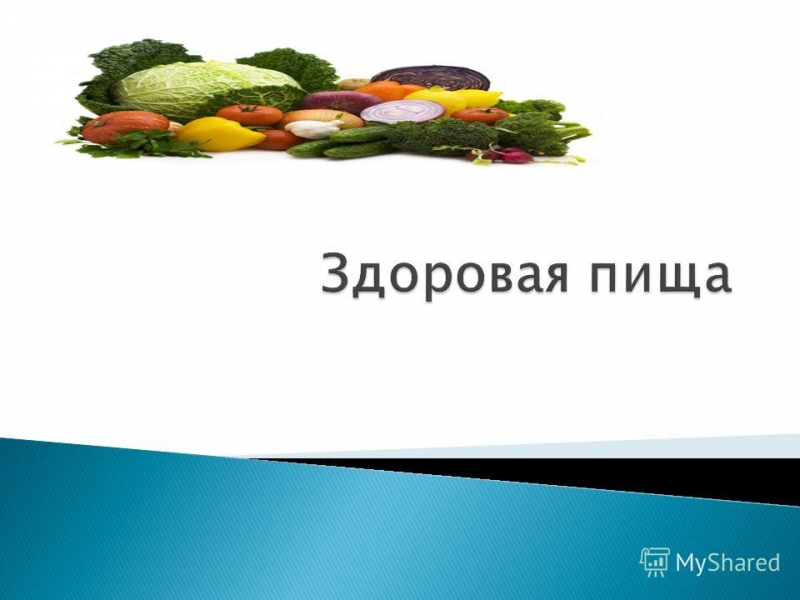 Здоровая пища

MyShared